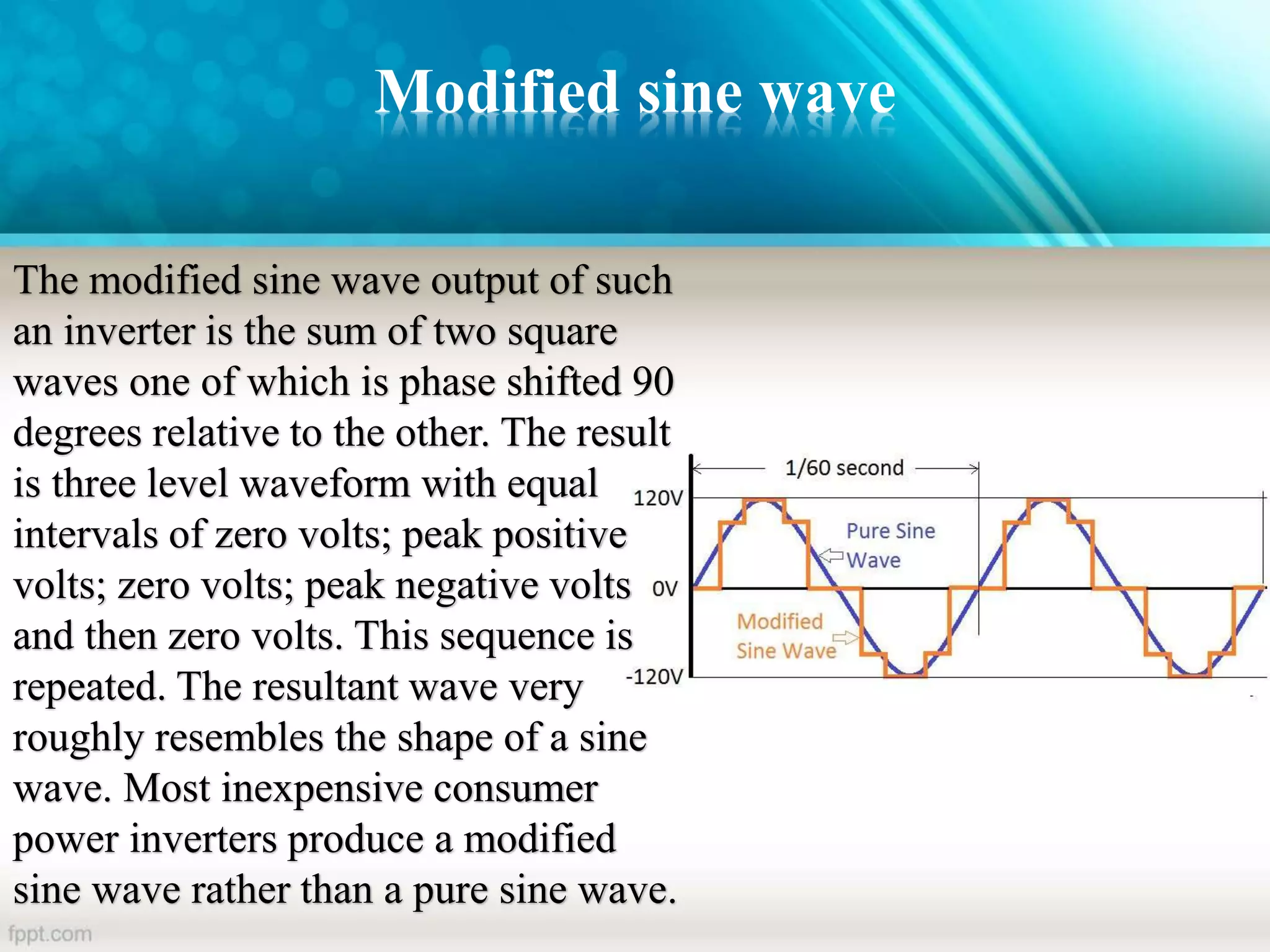 Modified sine wave

The modified sine wave output of such an inverter is the sum of two square waves one of which is phase shifted 90 degrees relative to the other. The result is three level waveform with equal intervals of zero volts; peak positive volts; zero volts; peak negative volts and then zero volts. This sequence is repeated. The resultant wave very roughly resembles the shape of a sine wave. Most inexpensive consumer power inverters produce a modified sine wave rather than a pure sine wave.

1/60 second
120V
0V
-120V
Pure Sine Wave
Modified Sine Wave

fppt.com